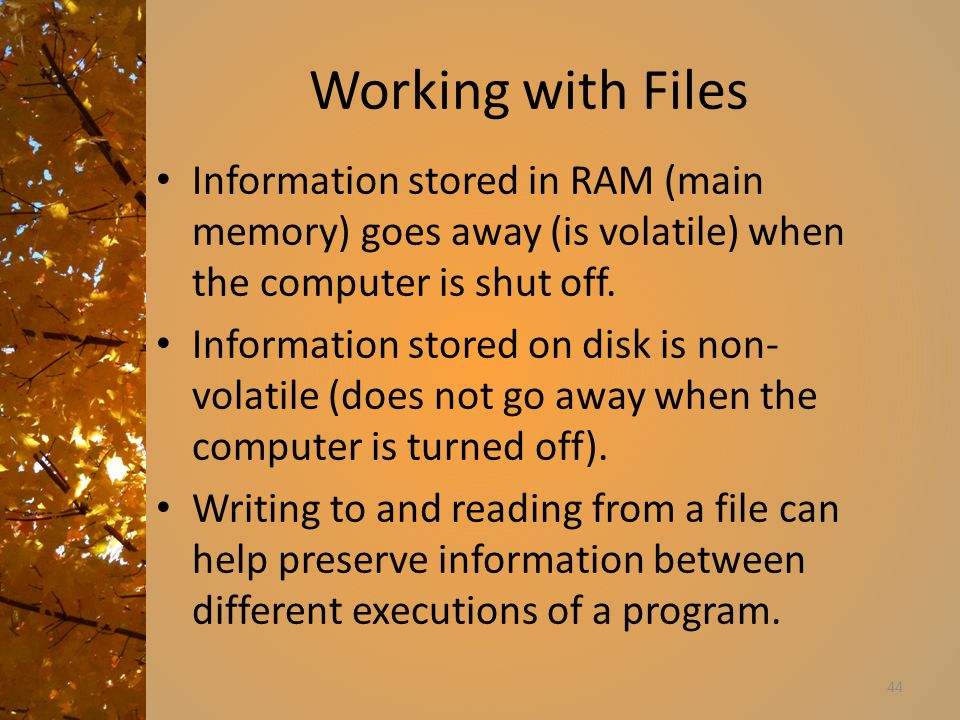 Working with Files

• Information stored in RAM (main memory) goes away (is volatile) when the computer is shut off.

• Information stored on disk is non-volatile (does not go away when the computer is turned off).

• Writing to and reading from a file can help preserve information between different executions of a program.

44